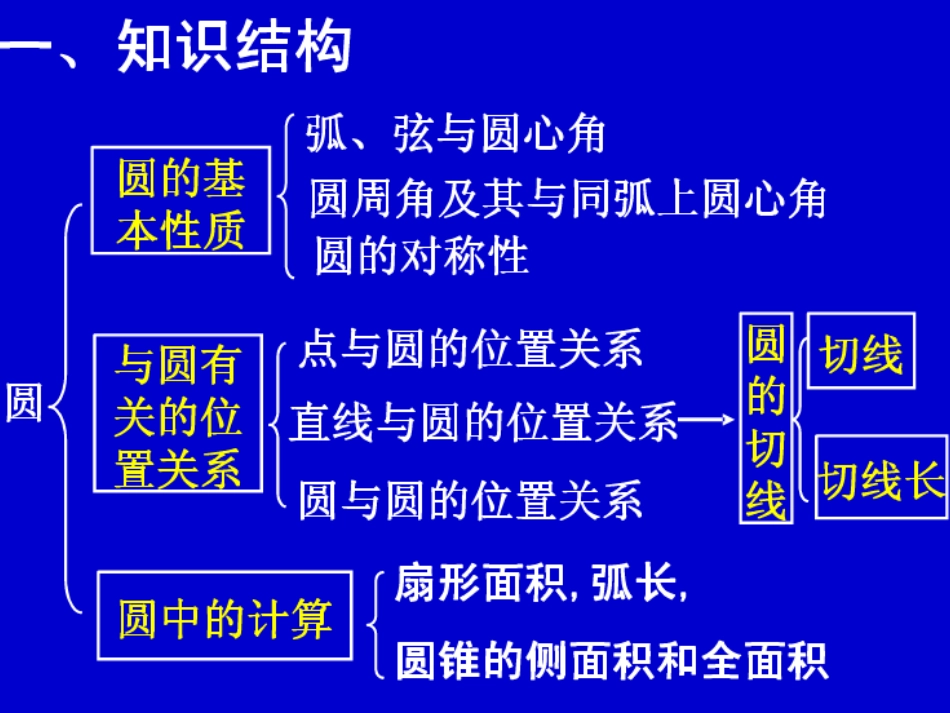 一、知识结构

圆

圆的基本性质

弧、弦与圆心角

圆周角及其与同弧上圆心角

圆的对称性

与圆有关的位置关系

点与圆的位置关系

直线与圆的位置关系

圆与圆的位置关系

圆的切线

切线

切线长

圆中的计算

扇形面积, 弧长,

圆锥的侧面积和全面积